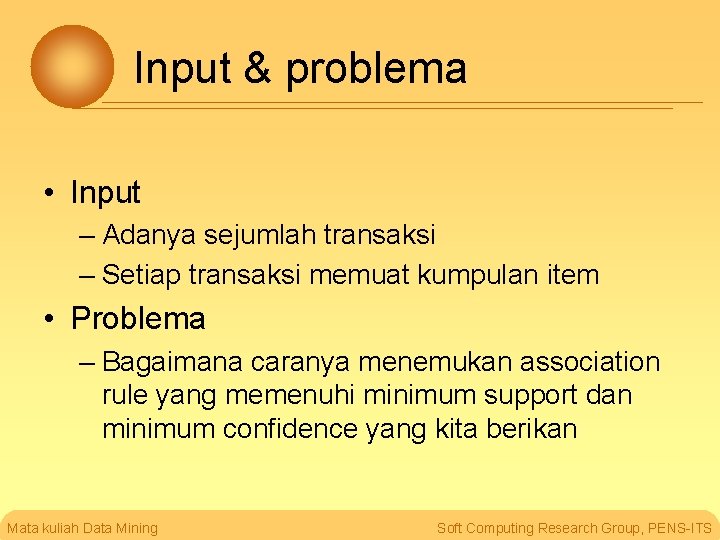 Input & problema

• Input
– Adanya sejumlah transaksi
– Setiap transaksi memuat kumpulan item
• Problema
– Bagaimana caranya menemukan association rule yang memenuhi minimum support dan minimum confidence yang kita berikan

Mata kuliah Data Mining

Soft Computing Research Group, PENS-ITS